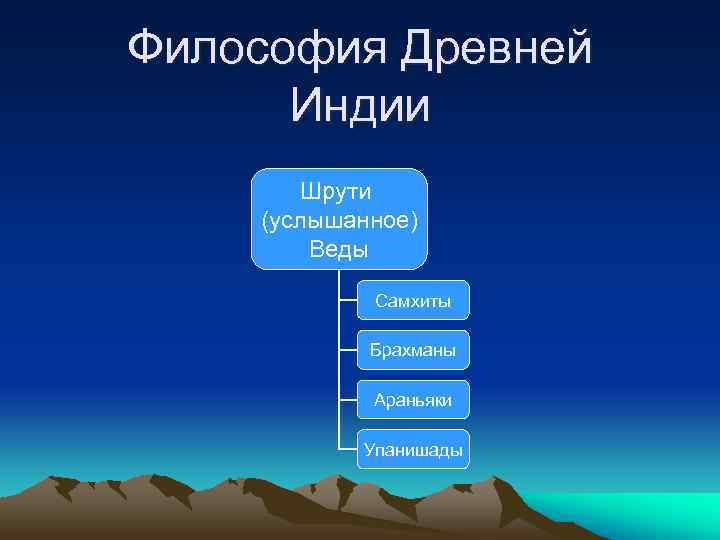 Философия Древней Индии

Шрути (услышанное) Веды

Самхиты

Брахманы

Араньяки

Упанишады